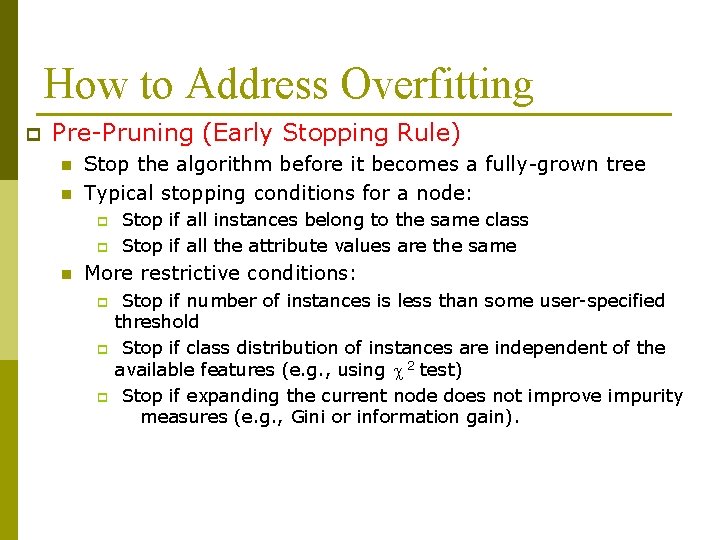 How to Address Overfitting

Pre-Pruning (Early Stopping Rule)

Stop the algorithm before it becomes a fully-grown tree

Typical stopping conditions for a node:

Stop if all instances belong to the same class

Stop if all the attribute values are the same

More restrictive conditions:

Stop if number of instances is less than some user-specified threshold

Stop if class distribution of instances are independent of the available features (e.g., using $\chi^2$ test)

Stop if expanding the current node does not improve impurity measures (e.g., Gini or information gain).